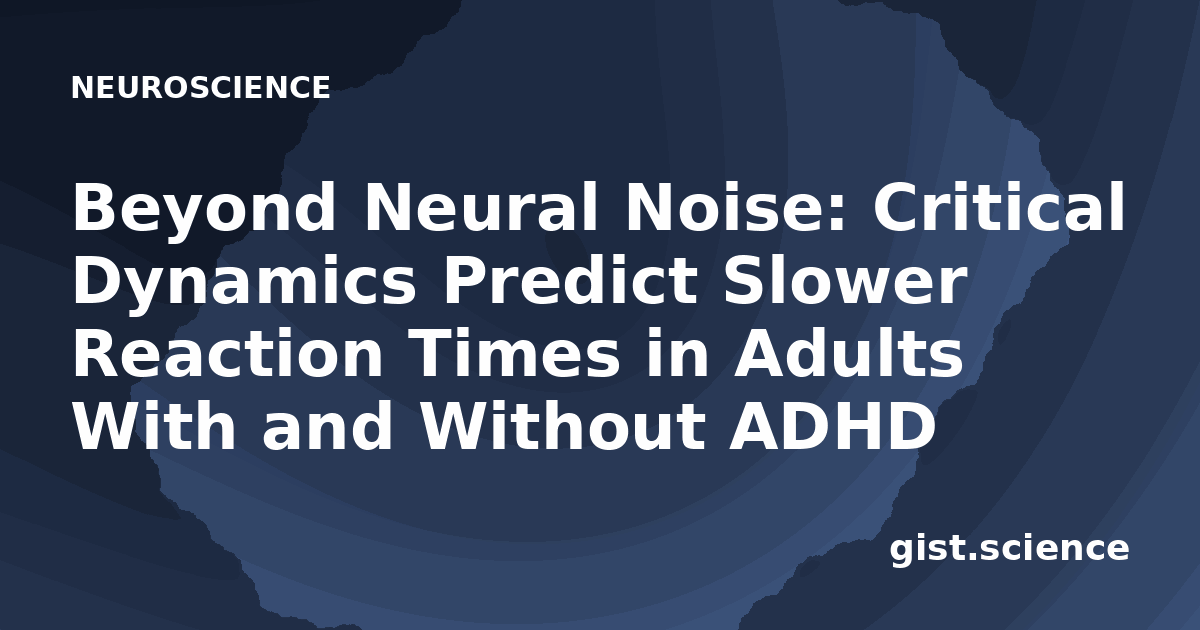 NEUROSCIENCE

Beyond Neural Noise: Critical Dynamics Predict Slower Reaction Times in Adults With and Without ADHD

gist.science